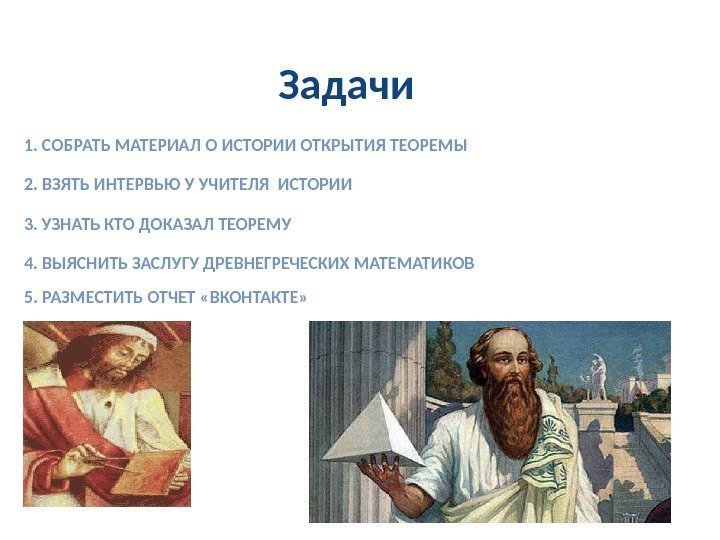 Задачи

1. СОБРАТЬ МАТЕРИАЛ О ИСТОРИИ ОТКРЫТИЯ ТЕОРЕМЫ

2. ВЗЯТЬ ИНТЕРВЬЮ У УЧИТЕЛЯ ИСТОРИИ

3. УЗНАТЬ КТО ДОКАЗАЛ ТЕОРЕМУ

4. ВЫЯСНИТЬ ЗАСЛУГУ ДРЕВНЕГРЕЧЕСКИХ МАТЕМАТИКОВ

5. РАЗМЕСТИТЬ ОТЧЕТ «ВКОНТАКТЕ»